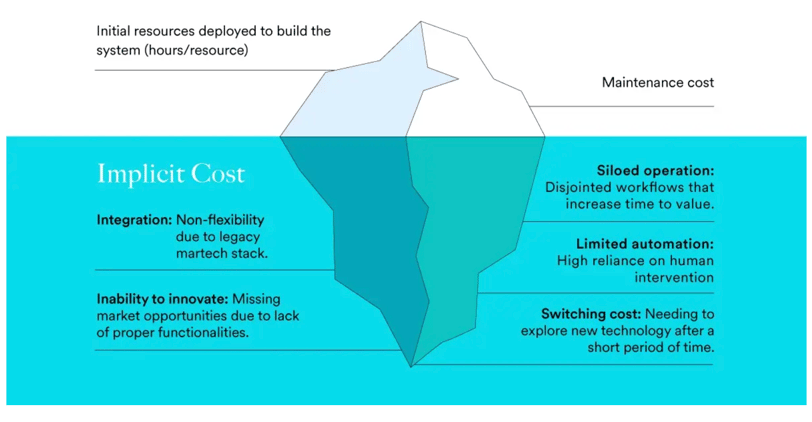 Initial resources deployed to build the system (hours/resource)

Maintenance cost

Implicit Cost

Integration: Non-flexibility due to legacy martech stack.

Inability to innovate: Missing market opportunities due to lack of proper functionalities.

Siloed operation: Disjointed workflows that increase time to value.

Limited automation: High reliance on human intervention

Switching cost: Needing to explore new technology after a short period of time.